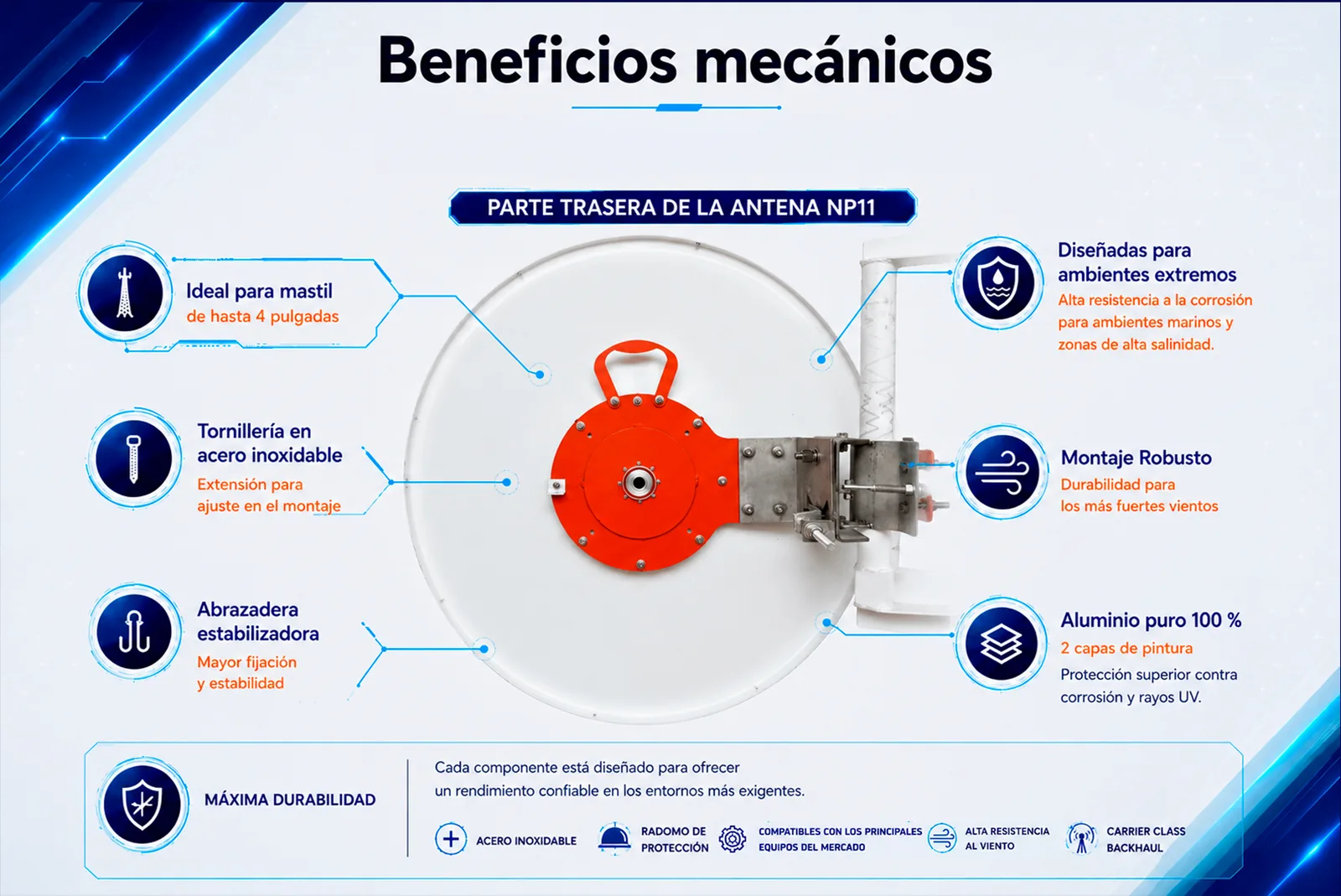 Beneficios mecánicos

PARTE TRASERA DE LA ANTENA NP11

Ideal para mastil
de hasta 4 pulgadas

Tornillería en acero inoxidable
Extensión para ajuste en el montaje

Abrazadera estabilizadora
Mayor fijación y estabilidad

Diseñadas para ambientes extremos
Alta resistencia a la corrosión para ambientes marinos y zonas de alta salinidad.

Montaje Robusto
Durabilidad para los más fuertes vientos

Aluminio puro 100 %
2 capas de pintura
Protección superior contra corrosión y rayos UV.

MÁXIMA DURABILIDAD

Cada componente está diseñado para ofrecer un rendimiento confiable en los entornos más exigentes.

ACERO INOXIDABLE
RADOMO DE PROTECCIÓN
COMPATIBLES CON LOS PRINCIPALES EQUIPOS DEL MERCADO
ALTA RESISTENCIA AL VIENTO
CARRIER CLASS BACKHAUL